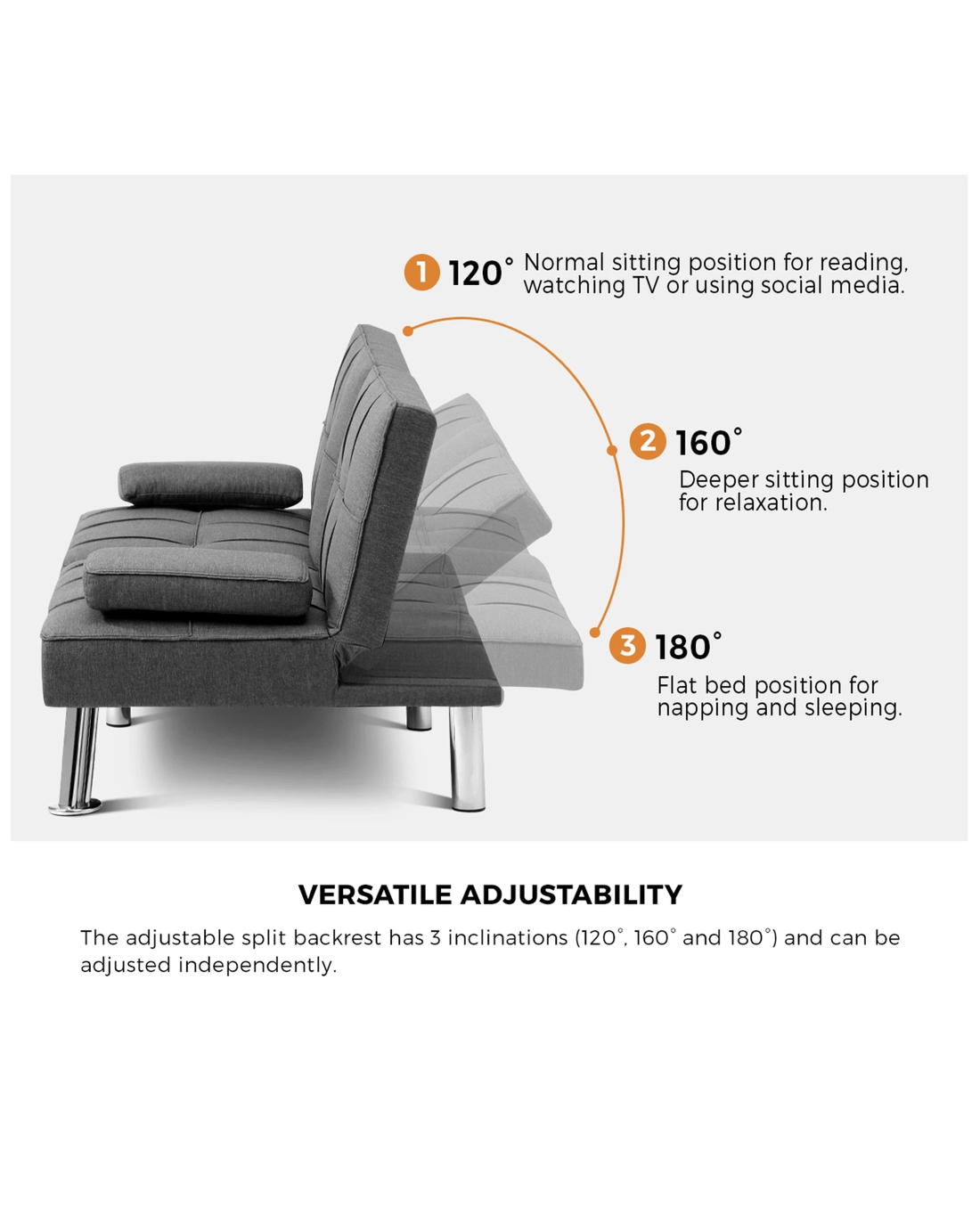 1 120° Normal sitting position for reading, watching TV or using social media.

2 160°
Deeper sitting position for relaxation.

3 180°
Flat bed position for napping and sleeping.

VERSATILE ADJUSTABILITY

The adjustable split backrest has 3 inclinations (120°, 160° and 180°) and can be adjusted independently.